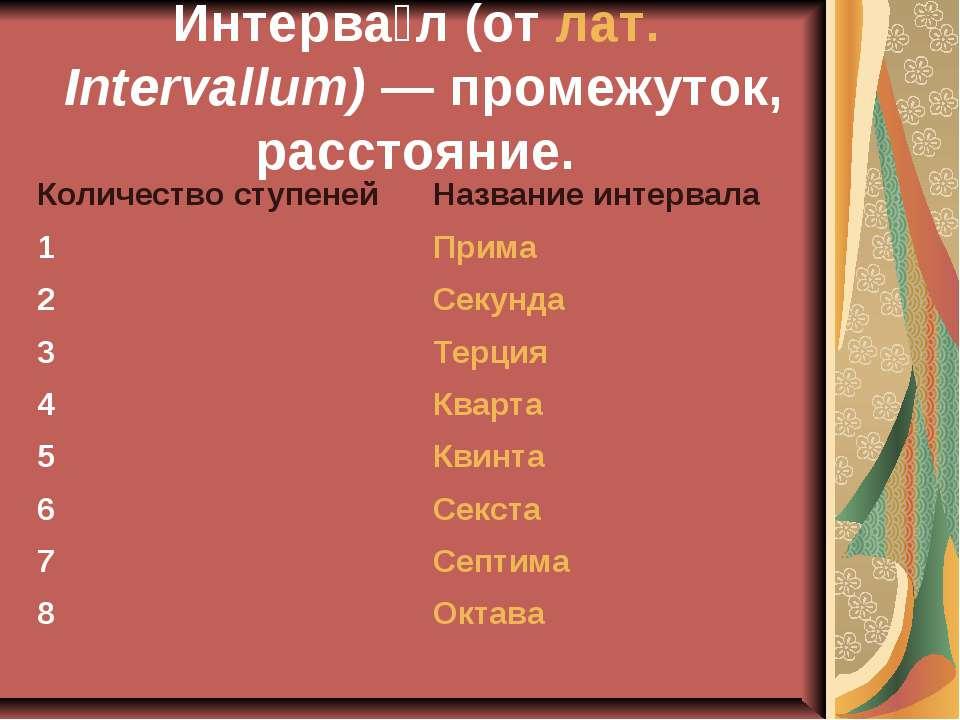 Интерва́л (от лат. Intervallum) — промежуток, расстояние.

| Количество ступеней | Название интервала |
|---|---|
| 1 | Прима |
| 2 | Секунда |
| 3 | Терция |
| 4 | Кварта |
| 5 | Квинта |
| 6 | Секста |
| 7 | Септима |
| 8 | Октава |